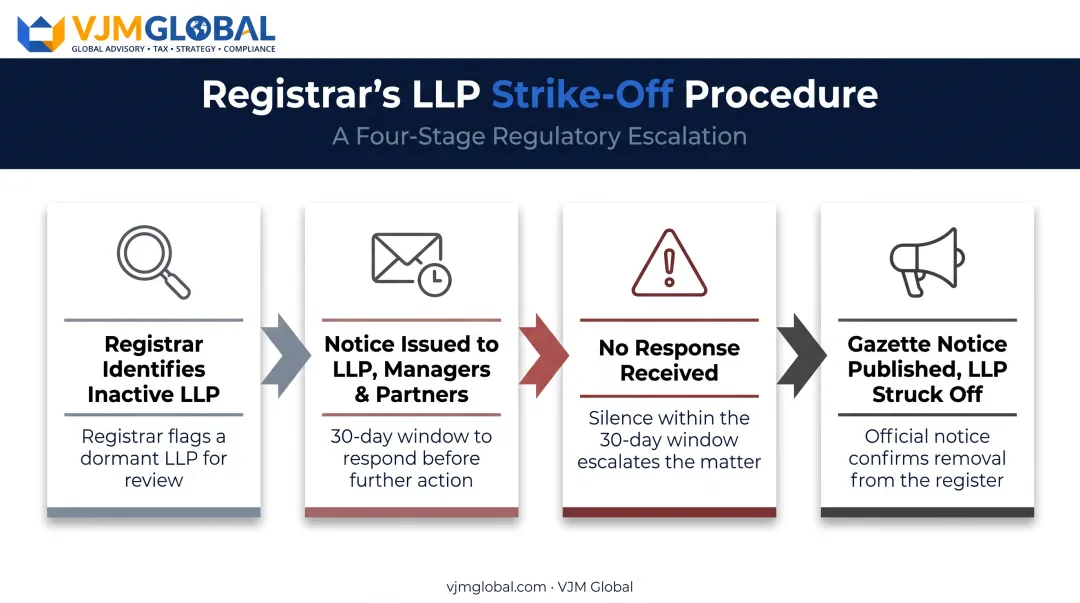 VJMGLOBAL
GLOBAL ADVISORY • TAX • STRATEGY • COMPLIANCE

Registrar's LLP Strike-Off Procedure
A Four-Stage Regulatory Escalation

Registrar Identifies Inactive LLP
Registrar flags a dormant LLP for review

Notice Issued to LLP, Managers & Partners
30-day window to respond before further action

No Response Received
Silence within the 30-day window escalates the matter

Gazette Notice Published, LLP Struck Off
Official notice confirms removal from the register

vjmglobal.com · VJM Global